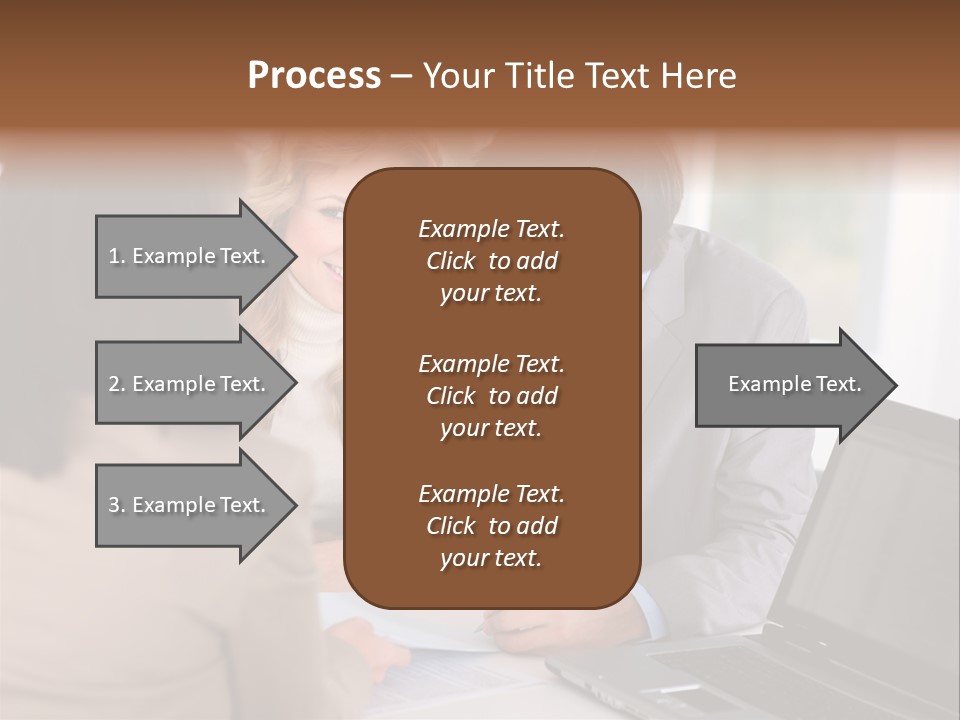 Process – Your Title Text Here

1. Example Text.

2. Example Text.

3. Example Text.

Example Text. Click to add your text.

Example Text. Click to add your text.

Example Text. Click to add your text.

Example Text.